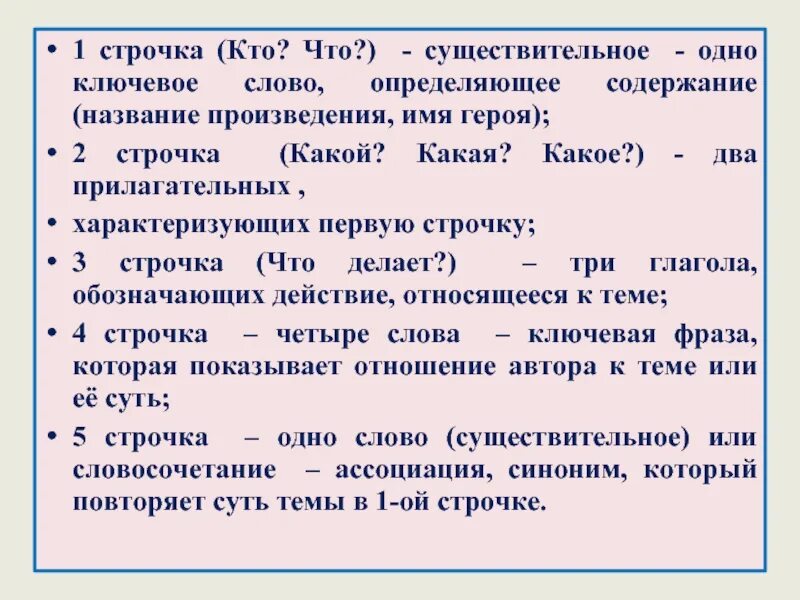 • 1 строчка (Кто? Что?) - существительное - одно ключевое слово, определяющее содержание (название произведения, имя героя);

• 2 строчка (Какой? Какая? Какое?) - два прилагательных ,

• характеризующих первую строчку;

• 3 строчка (Что делает?) – три глагола, обозначающих действие, относящееся к теме;

• 4 строчка – четыре слова – ключевая фраза, которая показывает отношение автора к теме или её суть;

• 5 строчка – одно слово (существительное) или словосочетание – ассоциация, синоним, который повторяет суть темы в 1-ой строчке.